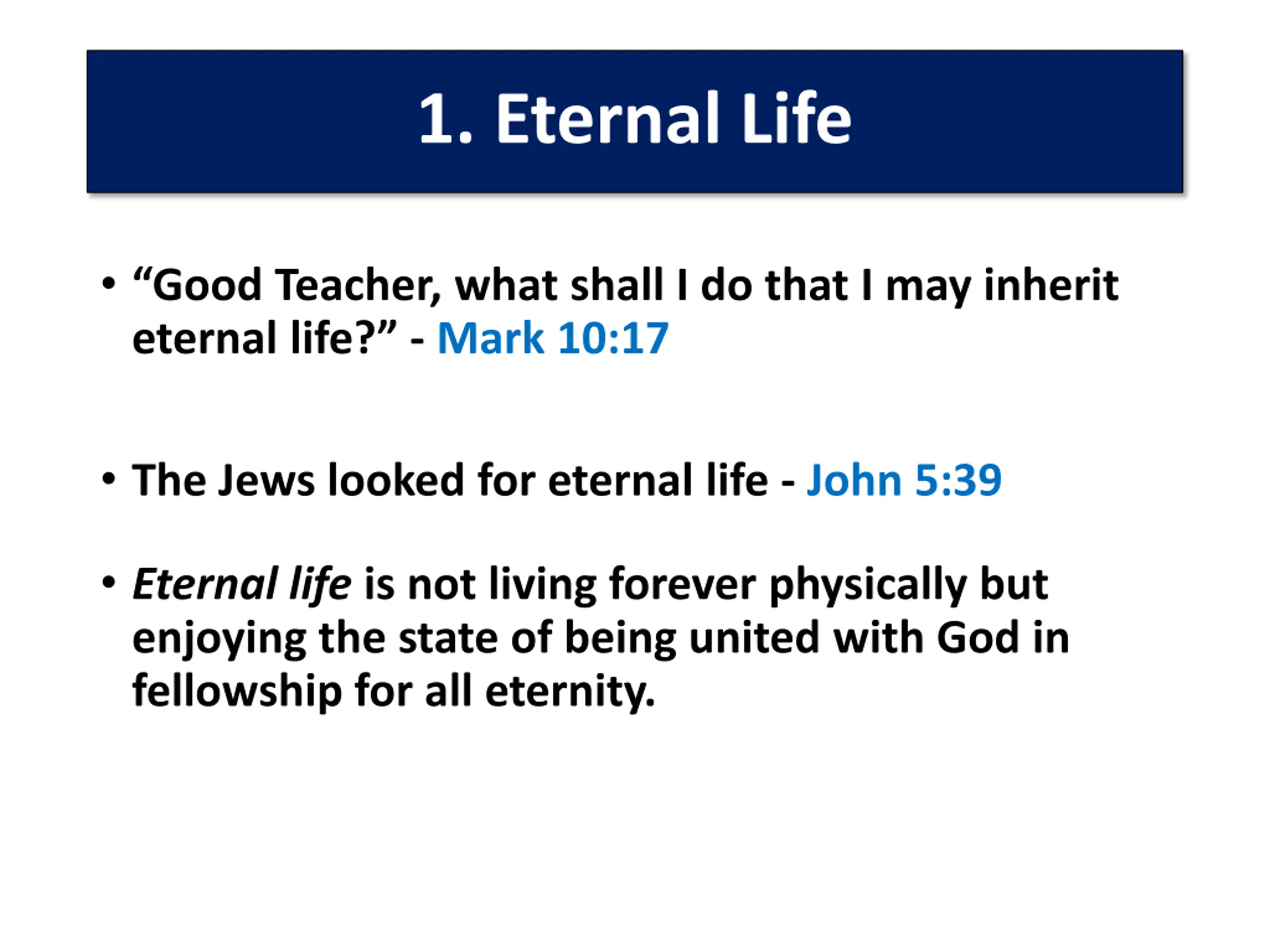 1. Eternal Life

• “Good Teacher, what shall I do that I may inherit eternal life?” - Mark 10:17

• The Jews looked for eternal life - John 5:39

• Eternal life is not living forever physically but enjoying the state of being united with God in fellowship for all eternity.